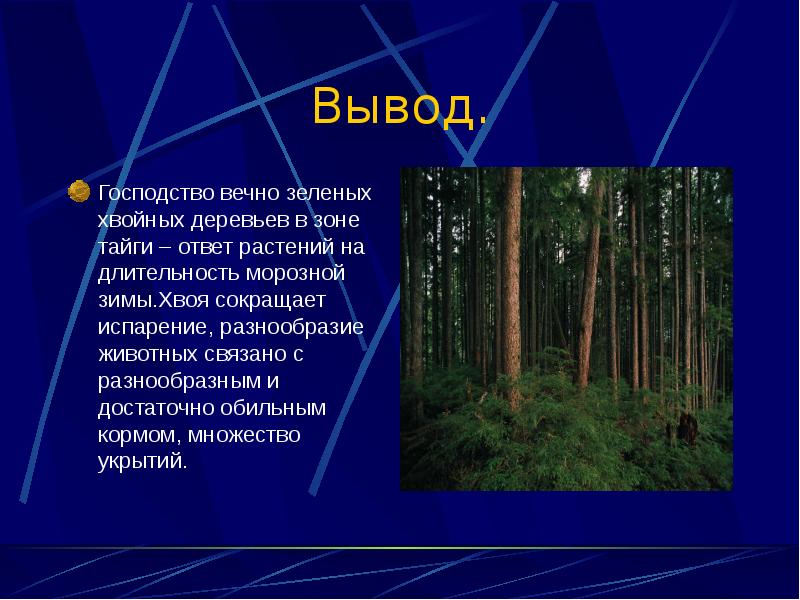 Вывод.

Господство вечно зеленых хвойных деревьев в зоне тайги – ответ растений на длительность морозной зимы.Хвоя сокращает испарение, разнообразие животных связано с разнообразным и достаточно обильным кормом, множество укрытий.